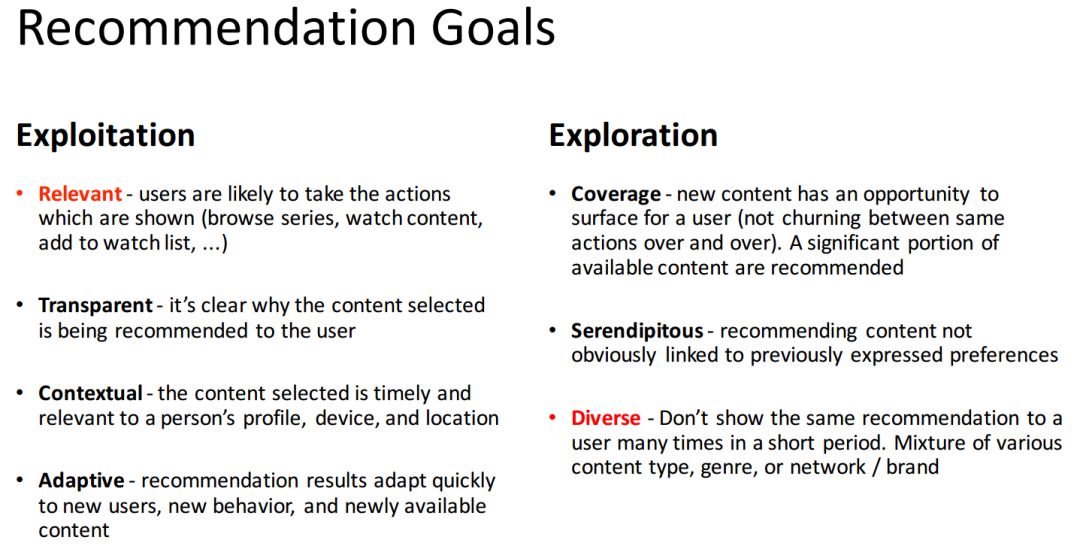 Recommendation Goals

Exploitation

• Relevant - users are likely to take the actions which are shown (browse series, watch content, add to watch list, ...)

• Transparent - it's clear why the content selected is being recommended to the user

• Contextual - the content selected is timely and relevant to a person's profile, device, and location

• Adaptive - recommendation results adapt quickly to new users, new behavior, and newly available content

Exploration

• Coverage - new content has an opportunity to surface for a user (not churning between same actions over and over). A significant portion of available content are recommended

• Serendipitous - recommending content not obviously linked to previously expressed preferences

• Diverse - Don't show the same recommendation to a user many times in a short period. Mixture of various content type, genre, or network / brand